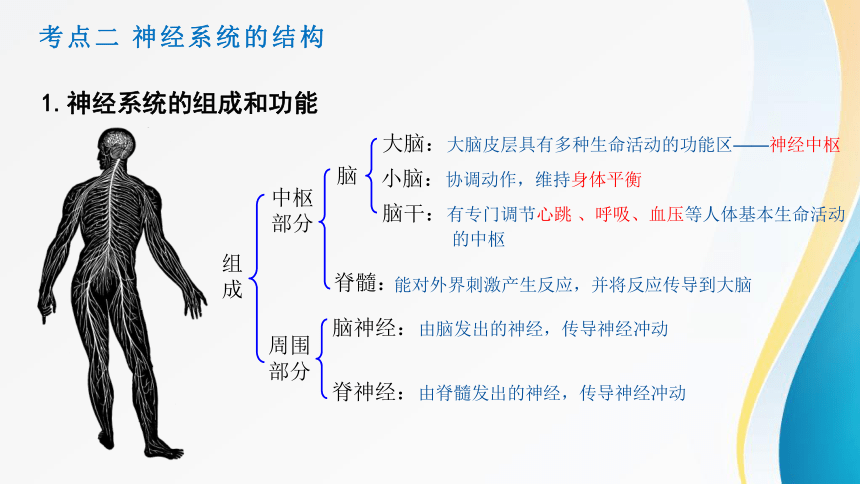 考点二 神经系统的结构

1. 神经系统的组成和功能

组成

中枢部分

脑

大脑：大脑皮层具有多种生命活动的功能区——神经中枢

小脑：协调动作，维持身体平衡

脑干：有专门调节心跳 、呼吸、血压等人体基本生命活动的中枢

脊髓：能对外界刺激产生反应，并将反应传导到大脑

周围部分

脑神经：由脑发出的神经，传导神经冲动

脊神经：由脊髓发出的神经，传导神经冲动